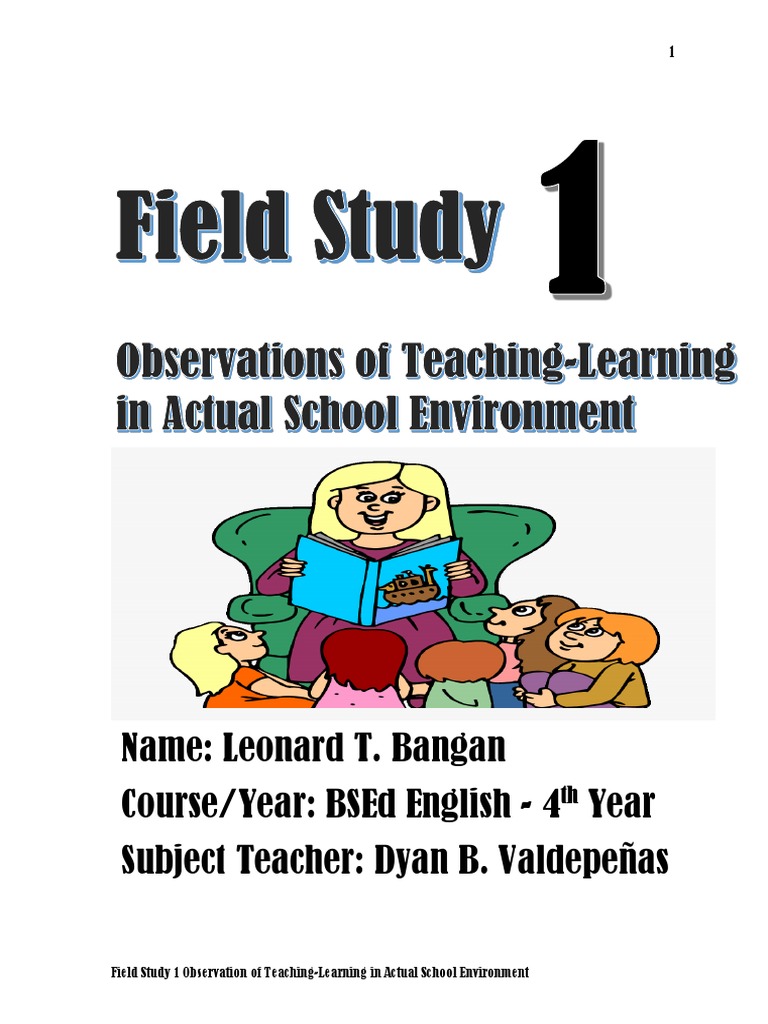 1

Field Study 1

Observations of Teaching-Learning in Actual School Environment

Name: Leonard T. Bangan
Course/Year: BSEd English - 4$^{th}$ Year
Subject Teacher: Dyan B. Valdepeñas

Field Study 1 Observation of Teaching-Learning in Actual School Environment